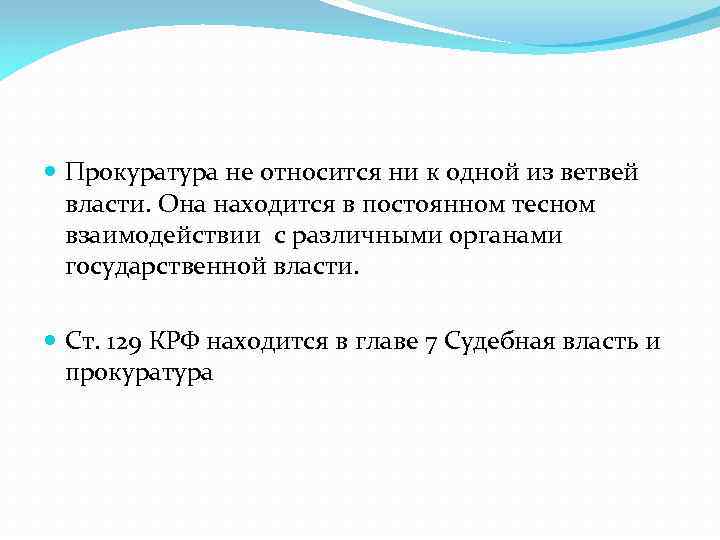 Прокуратура не относится ни к одной из ветвей власти. Она находится в постоянном тесном взаимодействии с различными органами государственной власти.

Ст. 129 КРФ находится в главе 7 Судебная власть и прокуратура